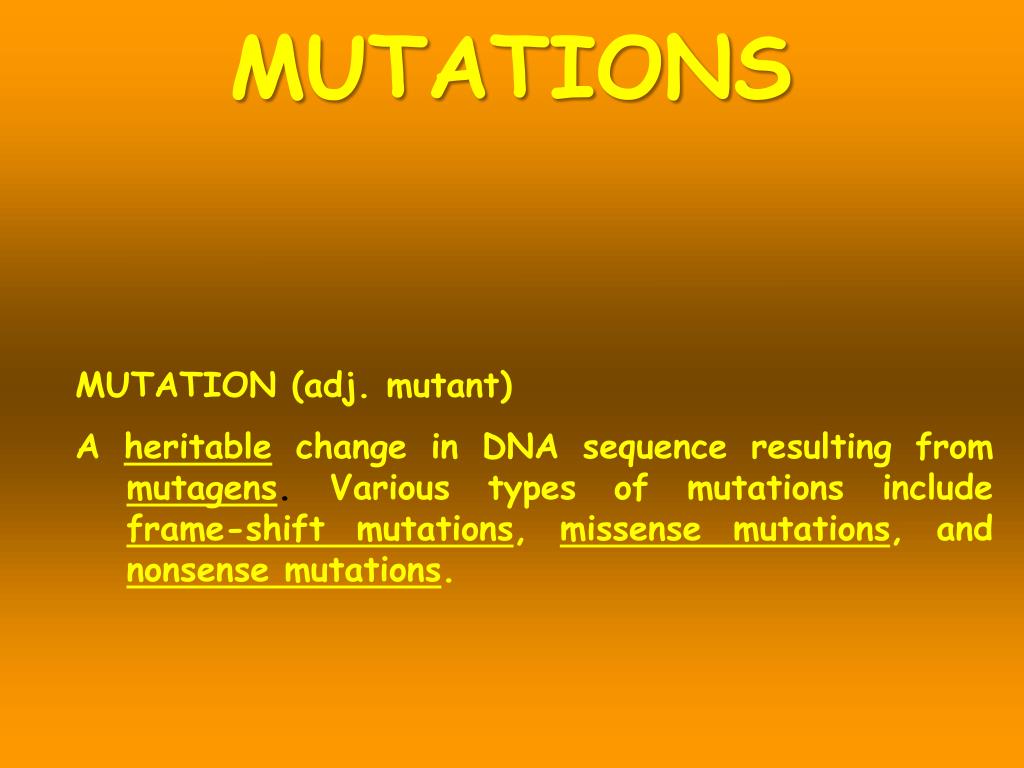 MUTATIONS

MUTATION (adj. mutant)

A heritable change in DNA sequence resulting from mutagens. Various types of mutations include frame-shift mutations, missense mutations, and nonsense mutations.